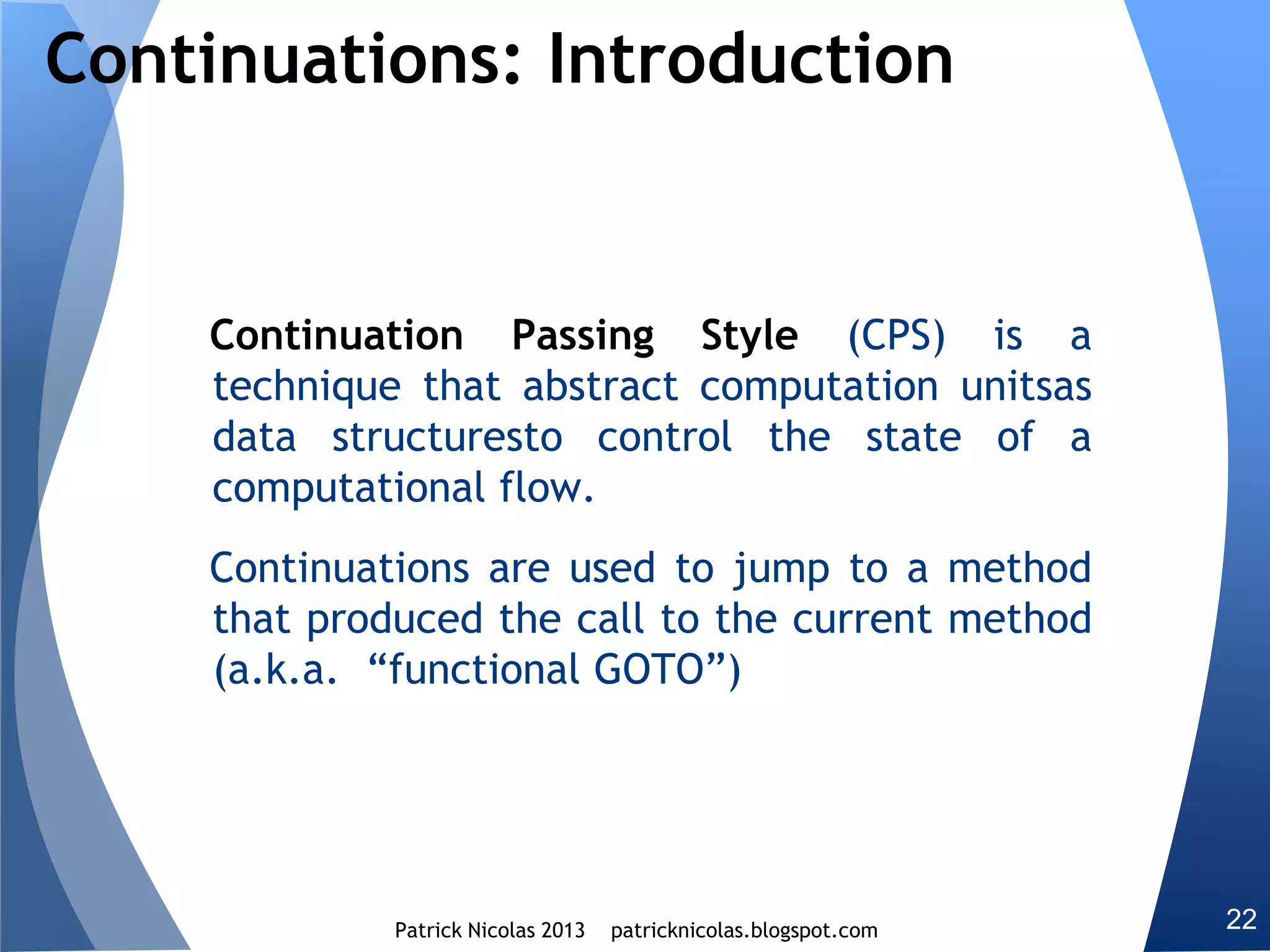 Continuations: Introduction

Continuation Passing Style (CPS) is a technique that abstract computation unitsas data structuresto control the state of a computational flow.

Continuations are used to jump to a method that produced the call to the current method (a.k.a. “functional GOTO”)

Patrick Nicolas 2013 patricknicolas.blogspot.com

22